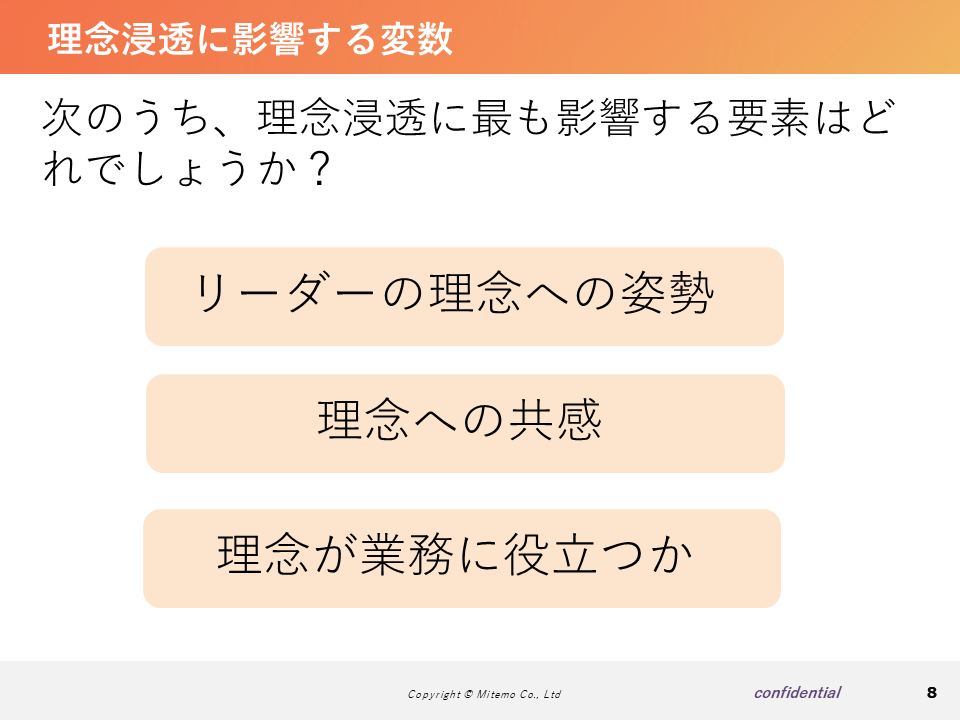 理念浸透に影響する変数

次のうち、理念浸透に最も影響する要素はどれでしょうか？

リーダーの理念への姿勢

理念への共感

理念が業務に役立つか

Copyright © Mitemo Co., Ltd

confidential

8